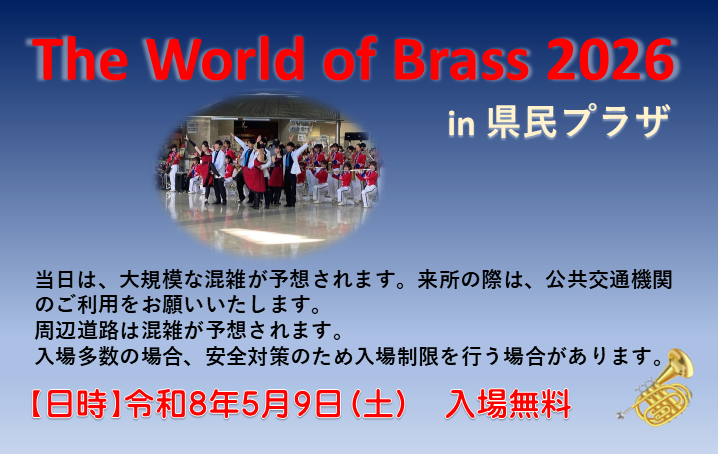 The World of Brass 2026

in 県民プラザ

当日は、大規模な混雑が予想されます。来所の際は、公共交通機関のご利用をお願いいたします。
周辺道路は混雑が予想されます。
入場多数の場合、安全対策のため入場制限を行う場合があります。

【日時】令和8年5月9日（土）　入場無料